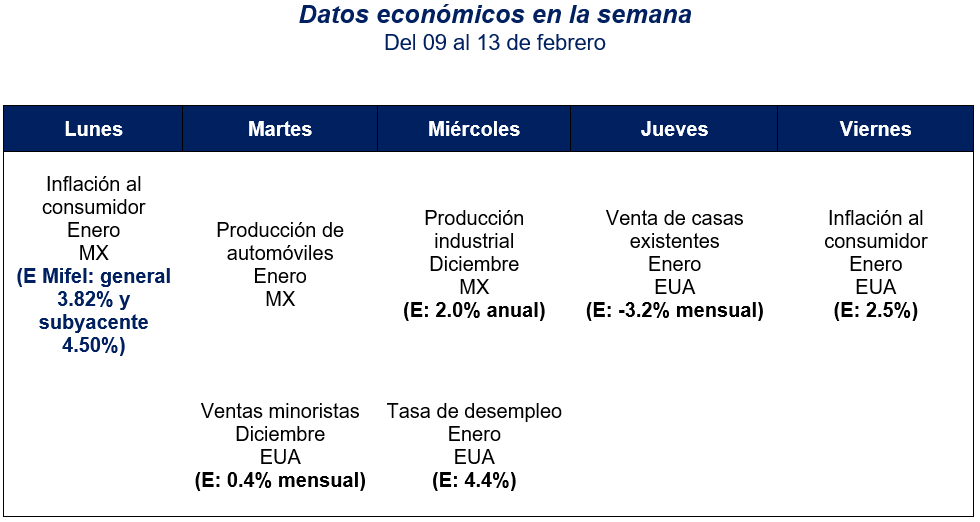 Datos económicos en la semana
Del 09 al 13 de febrero

| Lunes | Martes | Miércoles | Jueves | Viernes |
|---|---|---|---|---|
| Inflación al consumidor Enero MX (E Mifel: general 3.82% y subyacente 4.50%) | Producción de automóviles Enero MX | Producción industrial Diciembre MX (E: 2.0% anual) | Venta de casas existentes Enero EUA (E: -3.2% mensual) | Inflación al consumidor Enero EUA (E: 2.5%) |
| | Ventas minoristas Diciembre EUA (E: 0.4% mensual) | Tasa de desempleo Enero EUA (E: 4.4%) | | |